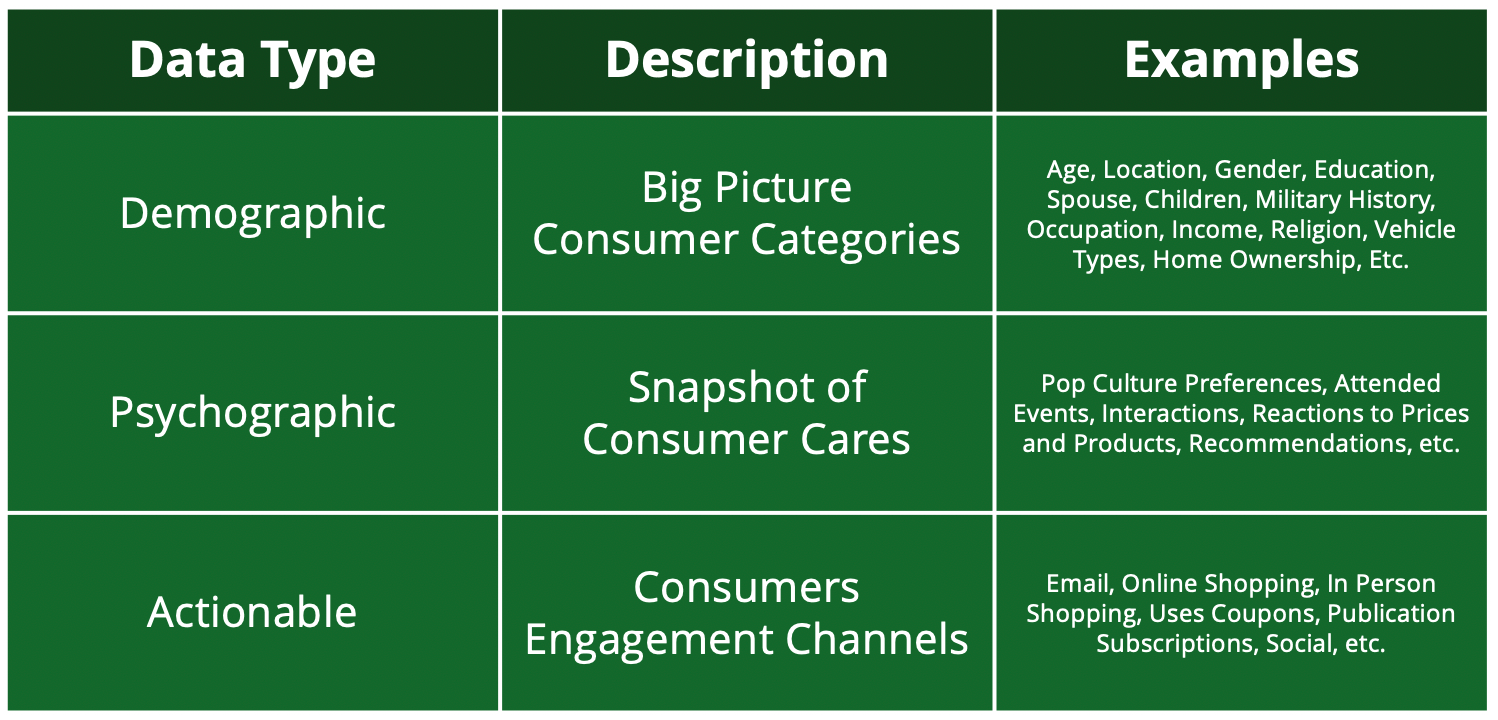 | Data Type | Description | Examples |
|---|---|---|
| Demographic | Big Picture Consumer Categories | Age, Location, Gender, Education, Spouse, Children, Military History, Occupation, Income, Religion, Vehicle Types, Home Ownership, Etc. |
| Psychographic | Snapshot of Consumer Cares | Pop Culture Preferences, Attended Events, Interactions, Reactions to Prices and Products, Recommendations, etc. |
| Actionable | Consumers Engagement Channels | Email, Online Shopping, In Person Shopping, Uses Coupons, Publication Subscriptions, Social, etc. |